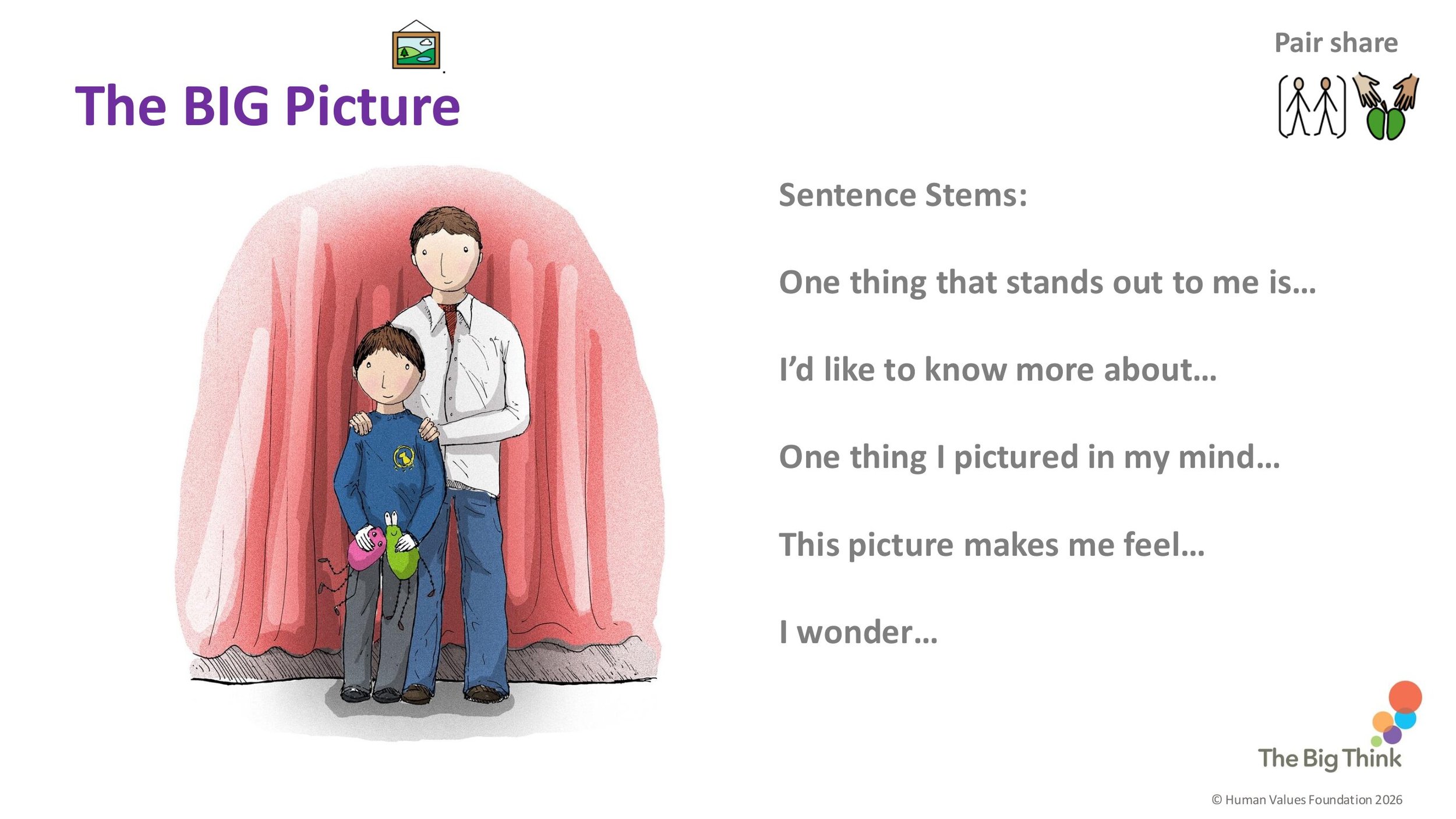 The BIG Picture

Pair share

Sentence Stems:

One thing that stands out to me is…

I'd like to know more about…

One thing I pictured in my mind…

This picture makes me feel…

I wonder…

The Big Think

© Human Values Foundation 2026